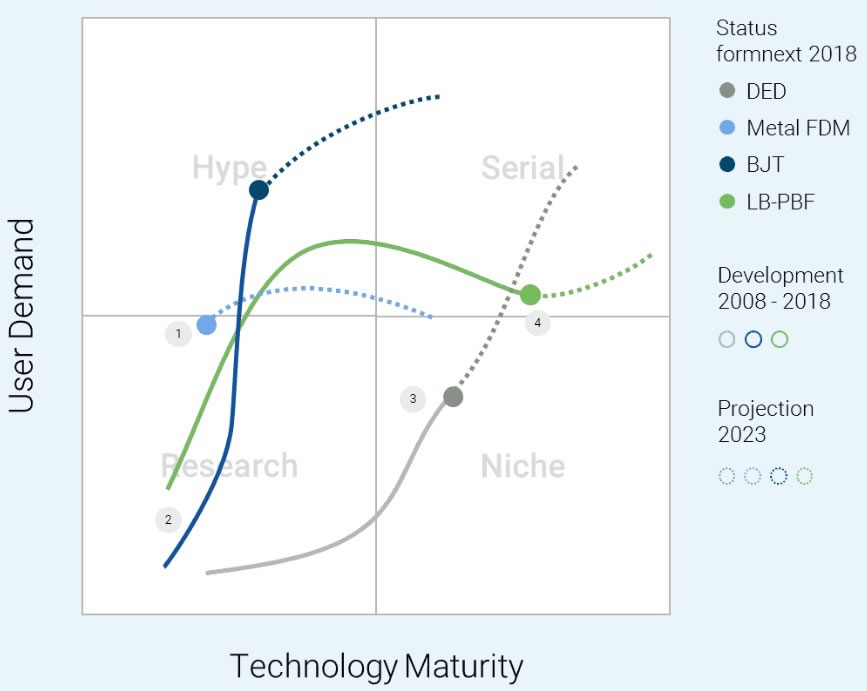 User Demand

Hype

Serial

Research

Niche

1

2

3

4

Technology Maturity

Status formnext 2018

DED

Metal FDM

BJT

LB-PBF

Development 2008 - 2018

Projection 2023